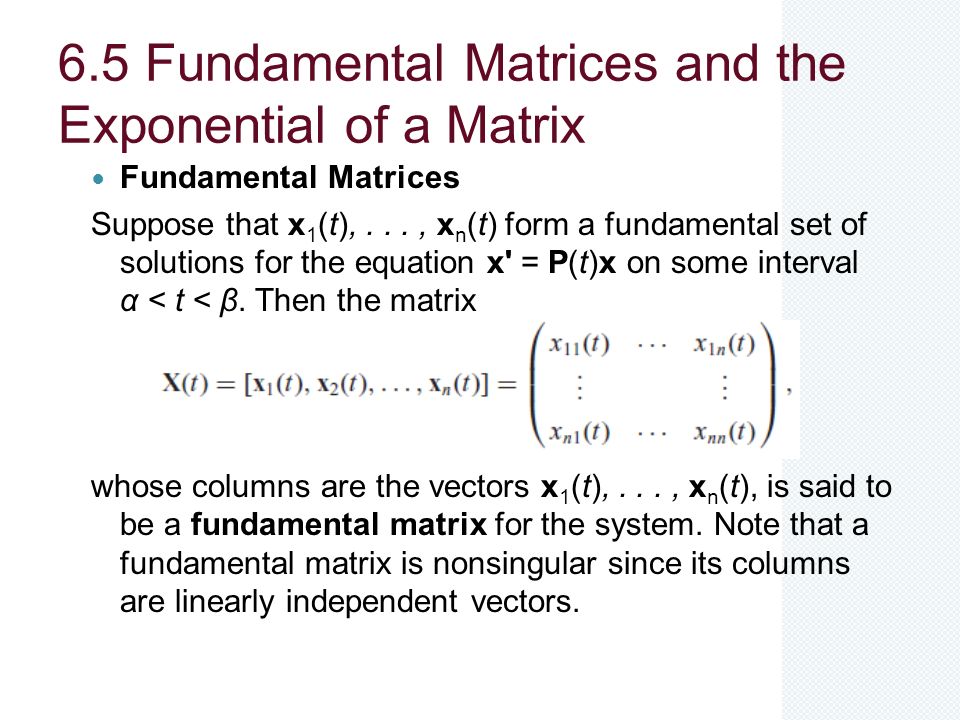 6.5 Fundamental Matrices and the Exponential of a Matrix

• Fundamental Matrices

Suppose that $\mathbf{x}_1(t), \ldots, \mathbf{x}_n(t)$ form a fundamental set of solutions for the equation $\mathbf{x}' = \mathbf{P}(t)\mathbf{x}$ on some interval $\alpha < t < \beta$. Then the matrix

$\mathbf{X}(t) = [\mathbf{x}_1(t), \mathbf{x}_2(t), \ldots, \mathbf{x}_n(t)] = \begin{pmatrix} x_{11}(t) & \cdots & x_{1n}(t) \\ \vdots & & \vdots \\ x_{n1}(t) & \cdots & x_{nn}(t) \end{pmatrix},$

whose columns are the vectors $\mathbf{x}_1(t), \ldots, \mathbf{x}_n(t)$, is said to be a **fundamental matrix** for the system. Note that a fundamental matrix is nonsingular since its columns are linearly independent vectors.